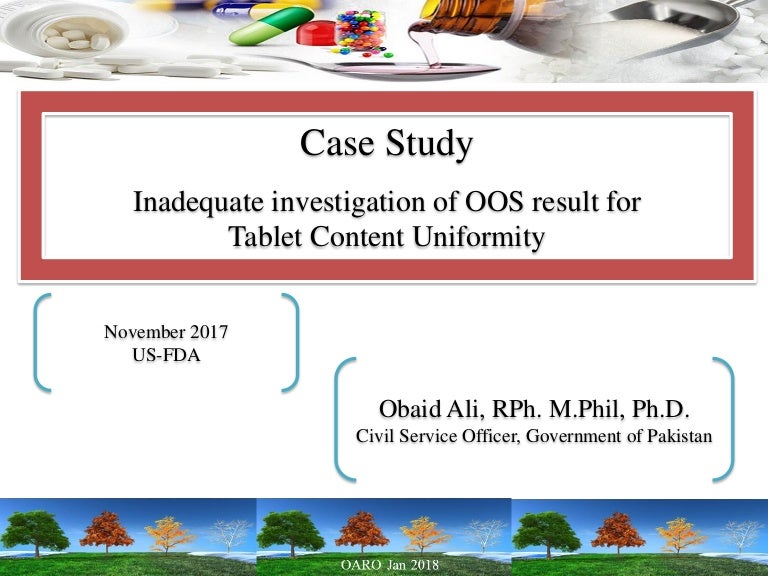 Case Study

Inadequate investigation of OOS result for Tablet Content Uniformity

November 2017
US-FDA

Obaid Ali, RPh. M.Phil, Ph.D.
Civil Service Officer, Government of Pakistan

OARO Jan 2018